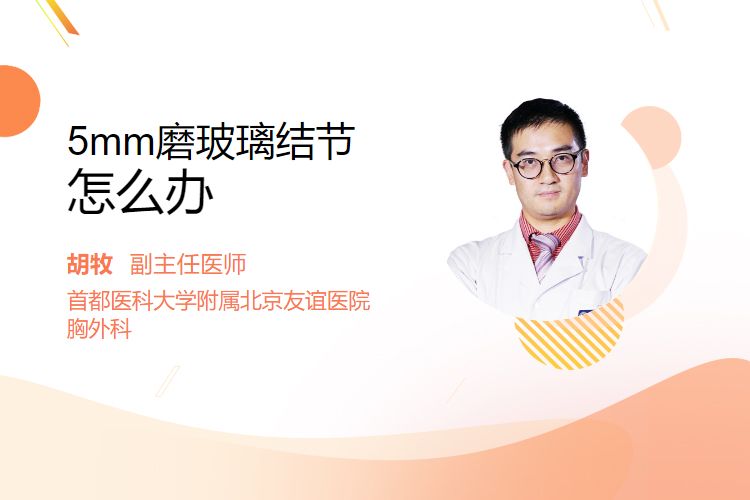 5mm磨玻璃结节
怎么办

胡牧 副主任医师
首都医科大学附属北京友谊医院
胸外科